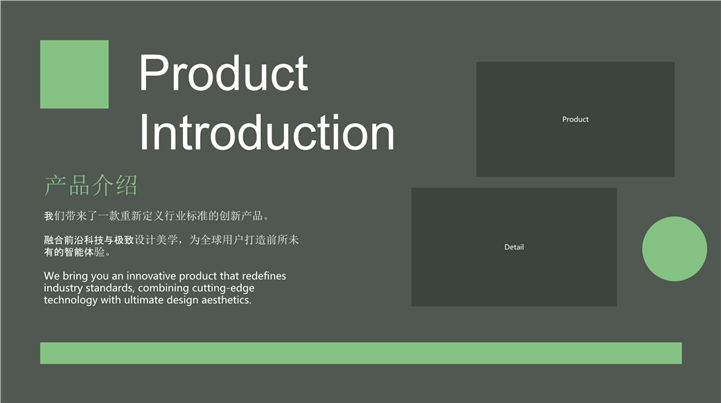 Product Introduction

产品介绍

我们带来了一款重新定义行业标准的创新产品。

融合前沿科技与极致设计美学，为全球用户打造前所未有的智能体验。

We bring you an innovative product that redefines industry standards, combining cutting-edge technology with ultimate design aesthetics.

Product

Detail